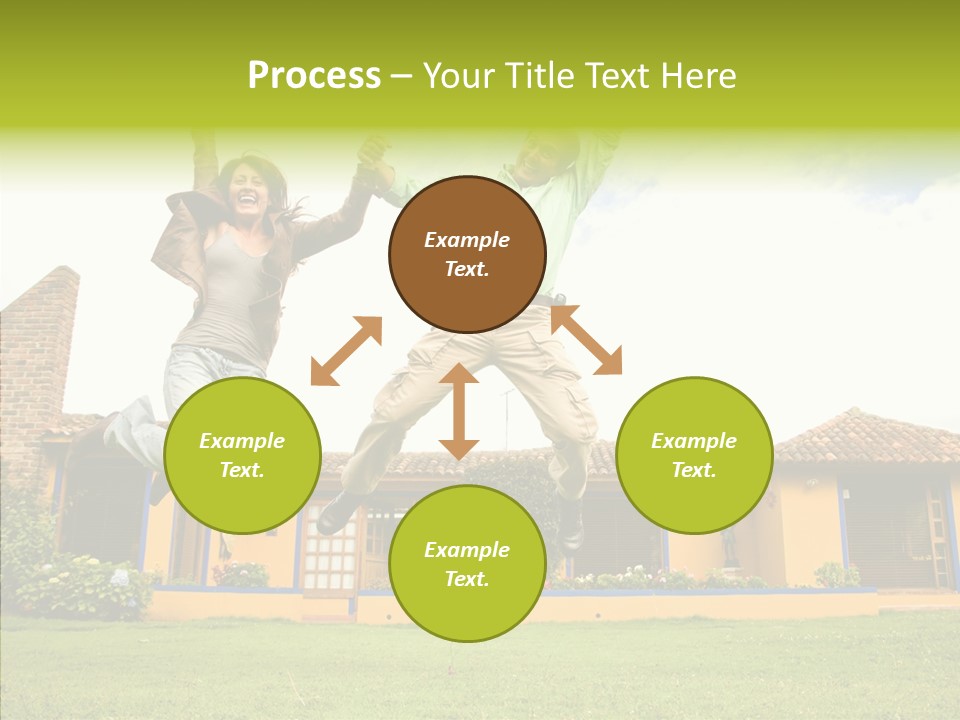 Process – Your Title Text Here

Example Text.

Example Text.

Example Text.

Example Text.